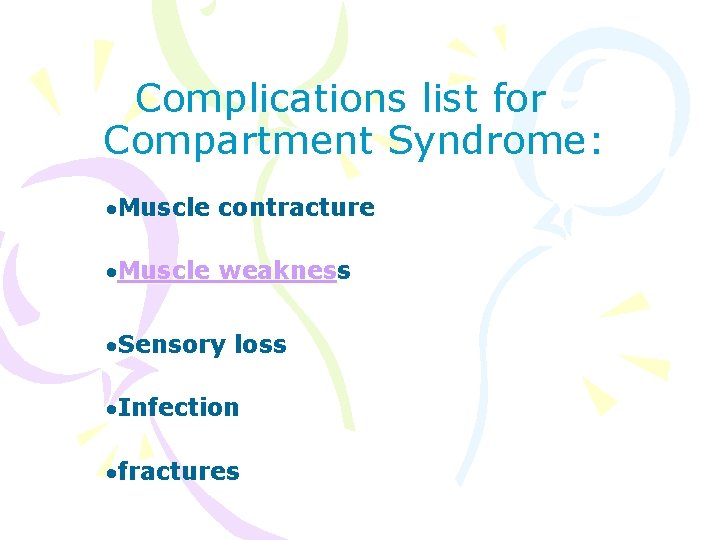 Complications list for Compartment Syndrome:

•Muscle contracture

•Muscle weakness

•Sensory loss

•Infection

•fractures